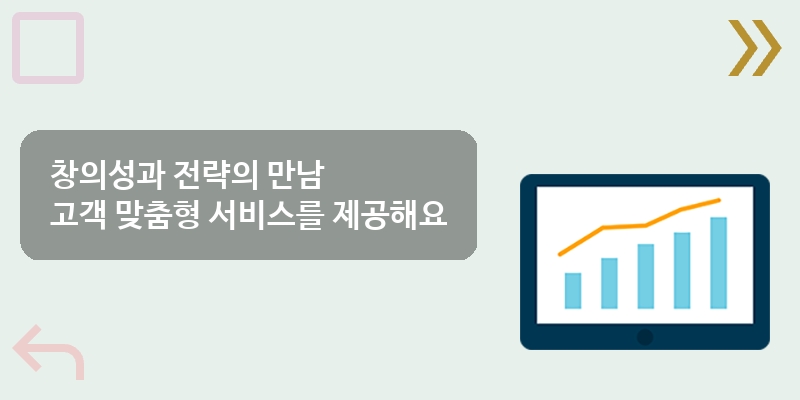 창의성과 전략의 만남
고객 맞춤형 서비스를 제공해요